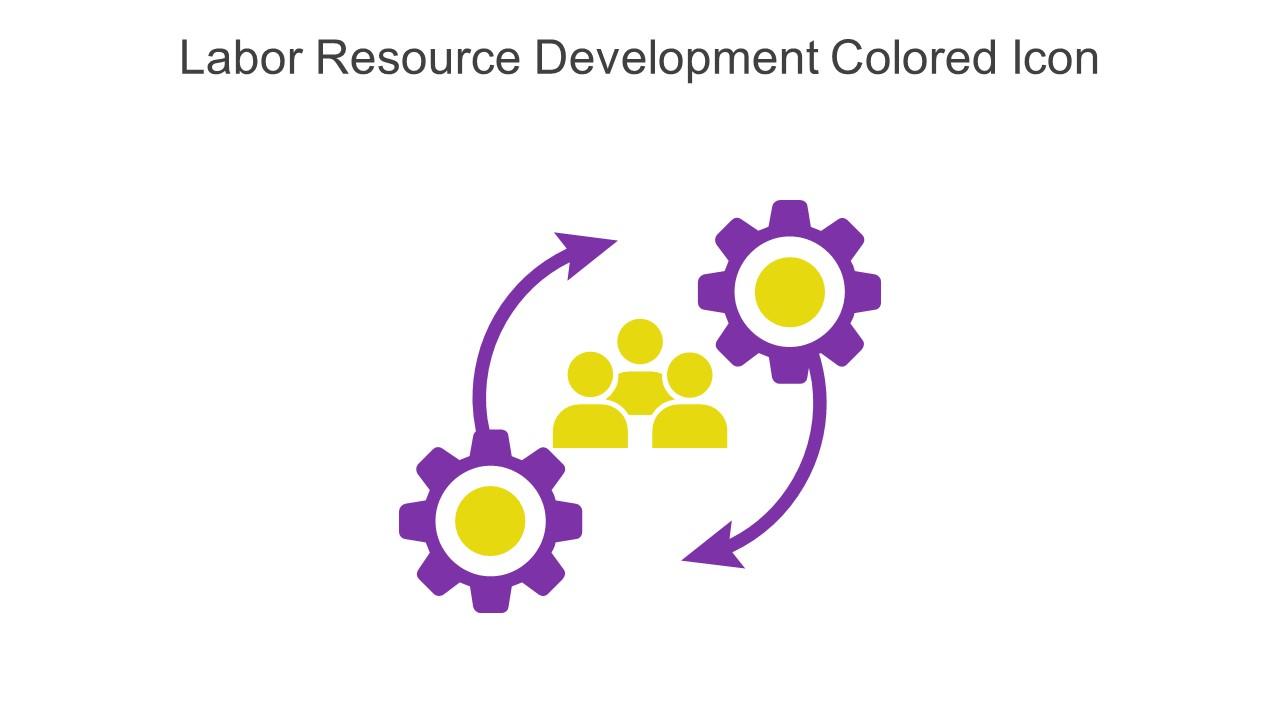 Labor Resource Development Colored Icon